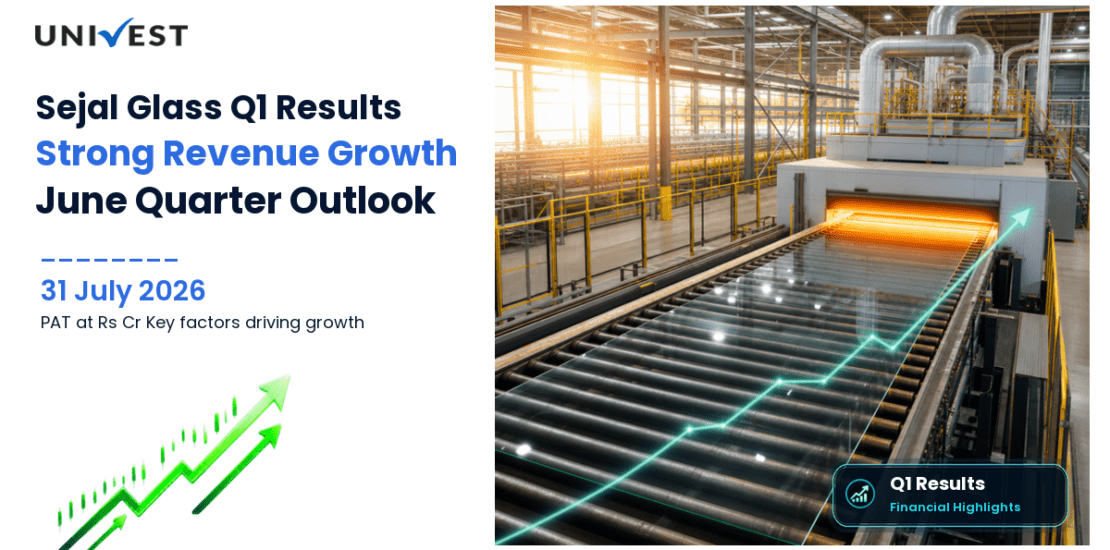 UNIVEST

Sejal Glass Q1 Results
Strong Revenue Growth
June Quarter Outlook

31 July 2026
PAT at Rs Cr Key factors driving growth

Q1 Results
Financial Highlights